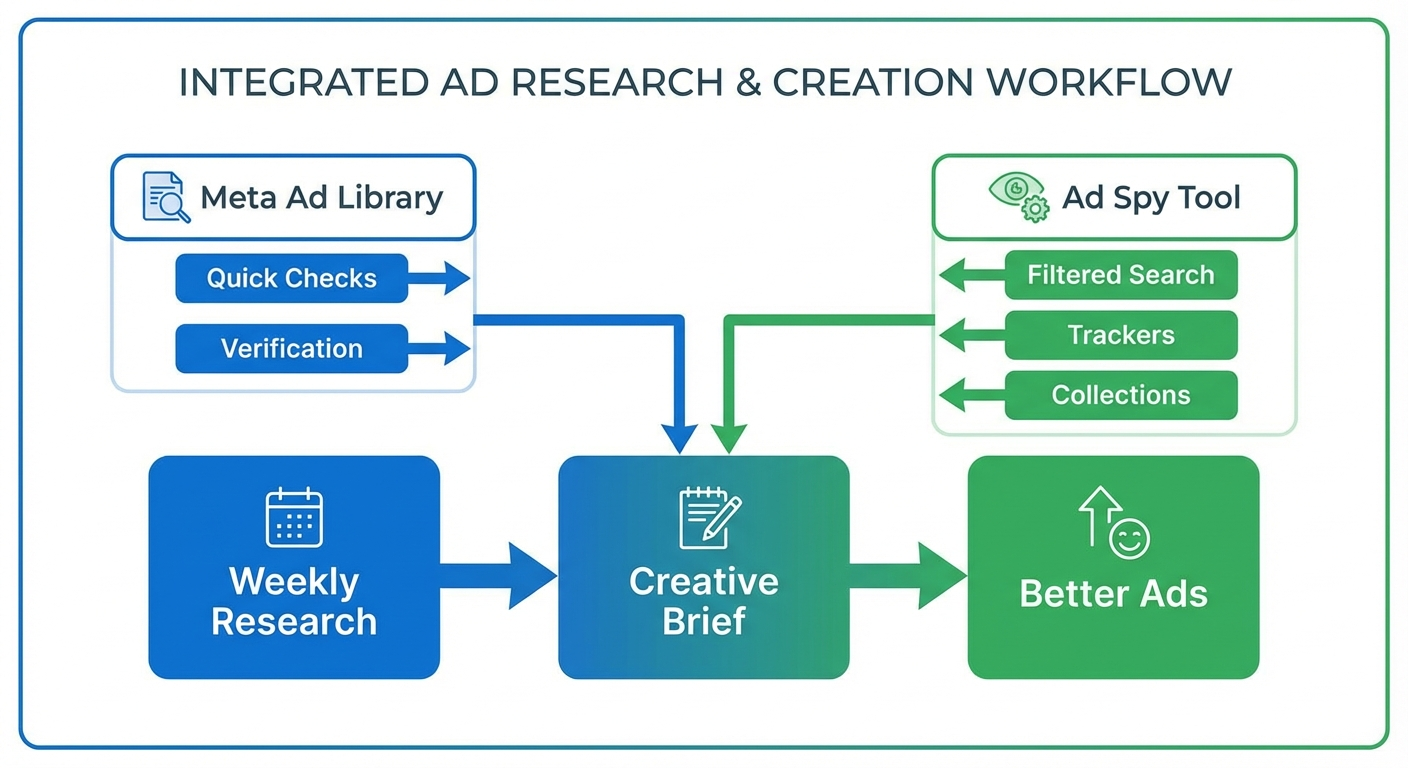 INTEGRATED AD RESEARCH & CREATION WORKFLOW

Meta Ad Library

Quick Checks

Verification

Ad Spy Tool

Filtered Search

Trackers

Collections

Weekly Research

Creative Brief

Better Ads